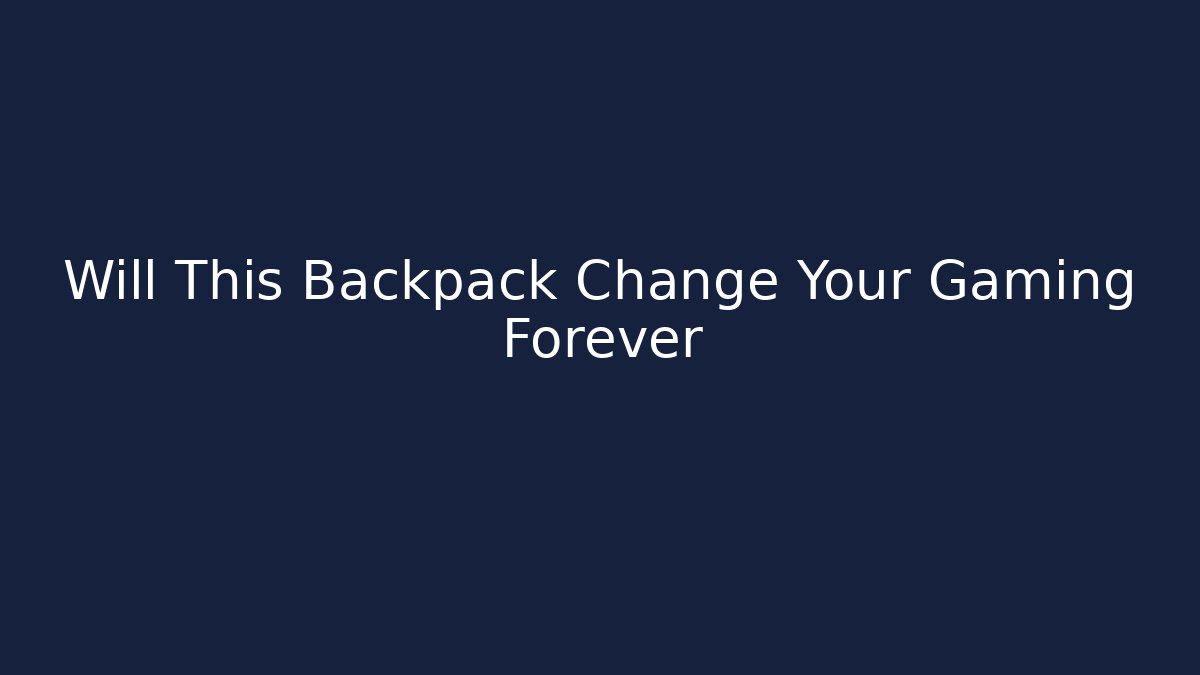 Will This Backpack Change Your Gaming Forever